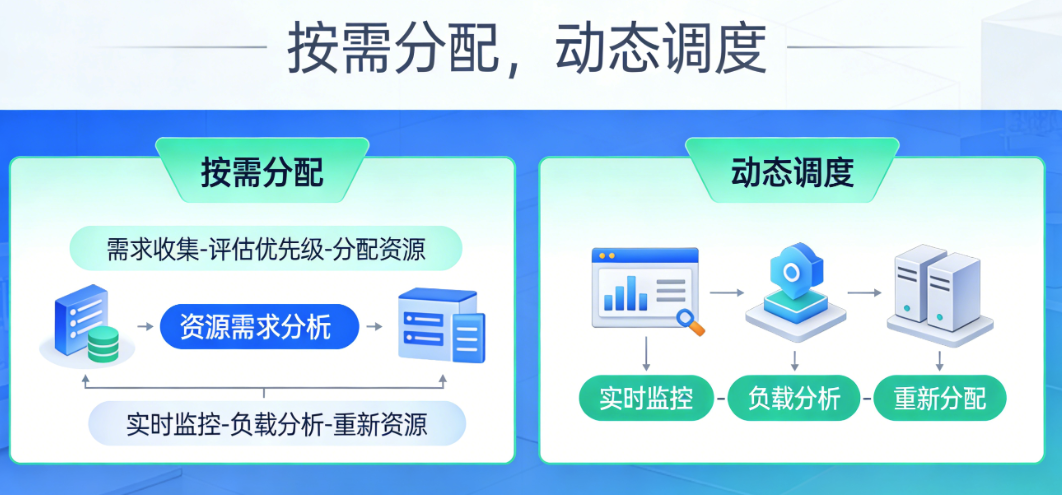 按需分配，动态调度

按需分配

需求收集-评估优先级-分配资源

资源需求分析

实时监控-负载分析-重新资源

动态调度

实时监控 - 负载分析 - 重新分配